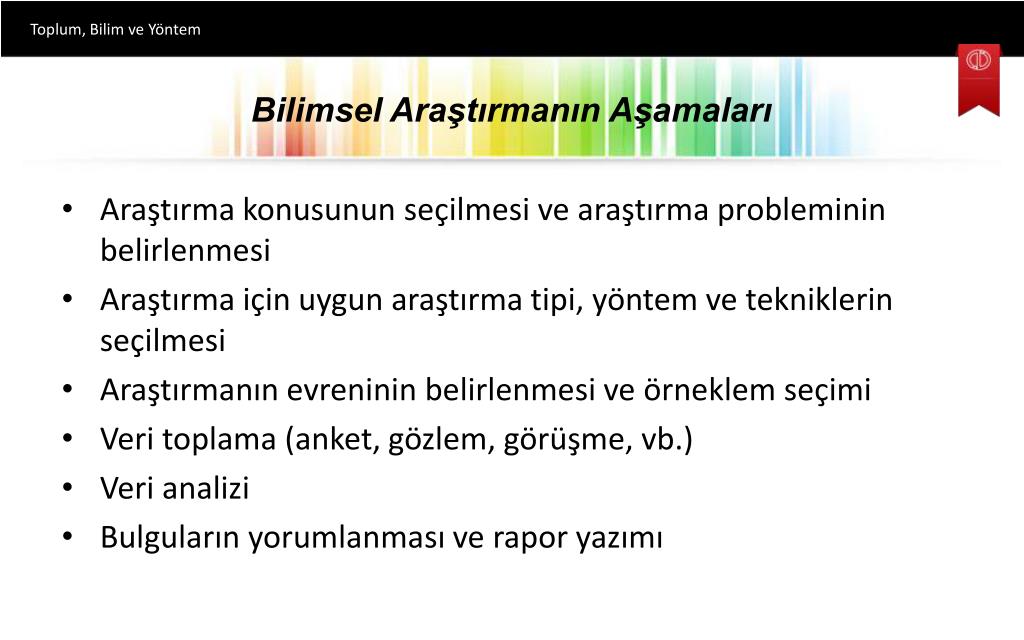 Toplum, Bilim ve Yöntem

Bilimsel Araştırmanın Aşamaları

• Araştırma konusunun seçilmesi ve araştırma probleminin belirlenmesi
• Araştırma için uygun araştırma tipi, yöntem ve tekniklerin seçilmesi
• Araştırmanın evreninin belirlenmesi ve örneklem seçimi
• Veri toplama (anket, gözlem, görüşme, vb.)
• Veri analizi
• Bulguların yorumlanması ve rapor yazımı